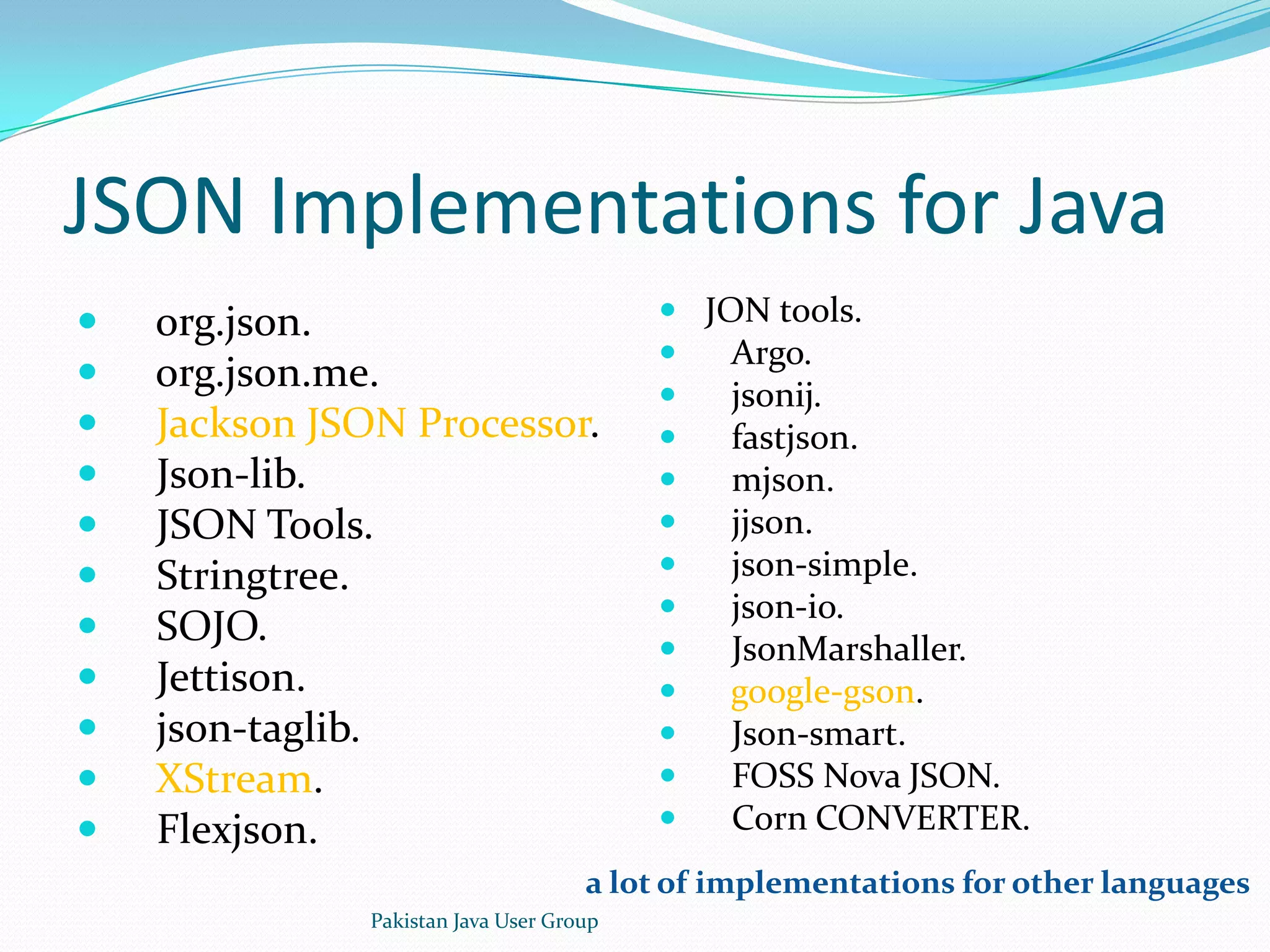 JSON Implementations for Java

- org.json.
- org.json.me.
- Jackson JSON Processor.
- Json-lib.
- JSON Tools.
- Stringtree.
- SOJO.
- Jettison.
- json-taglib.
- XStream.
- Flexjson.

- JON tools.
- Argo.
- jsonij.
- fastjson.
- mjson.
- jjson.
- json-simple.
- json-io.
- JsonMarshaller.
- google-gson.
- Json-smart.
- FOSS Nova JSON.
- Corn CONVERTER.

a lot of implementations for other languages

Pakistan Java User Group